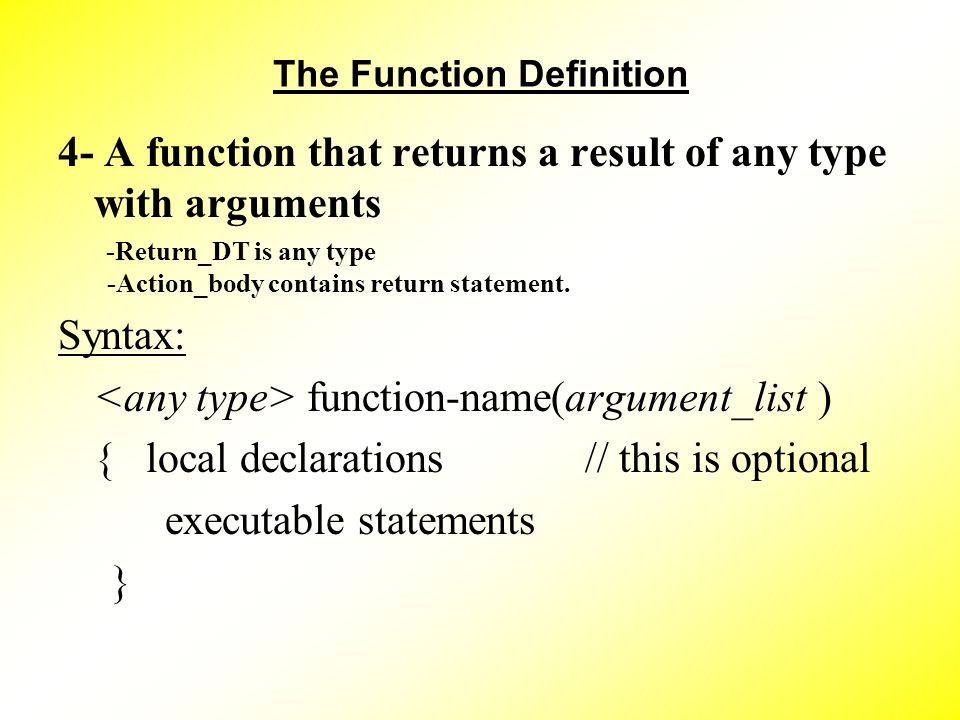 The Function Definition

4- A function that returns a result of any type with arguments

-Return_DT is any type
-Action_body contains return statement.

Syntax:

<any type> function-name(argument_list )

{   local declarations   // this is optional

executable statements

}